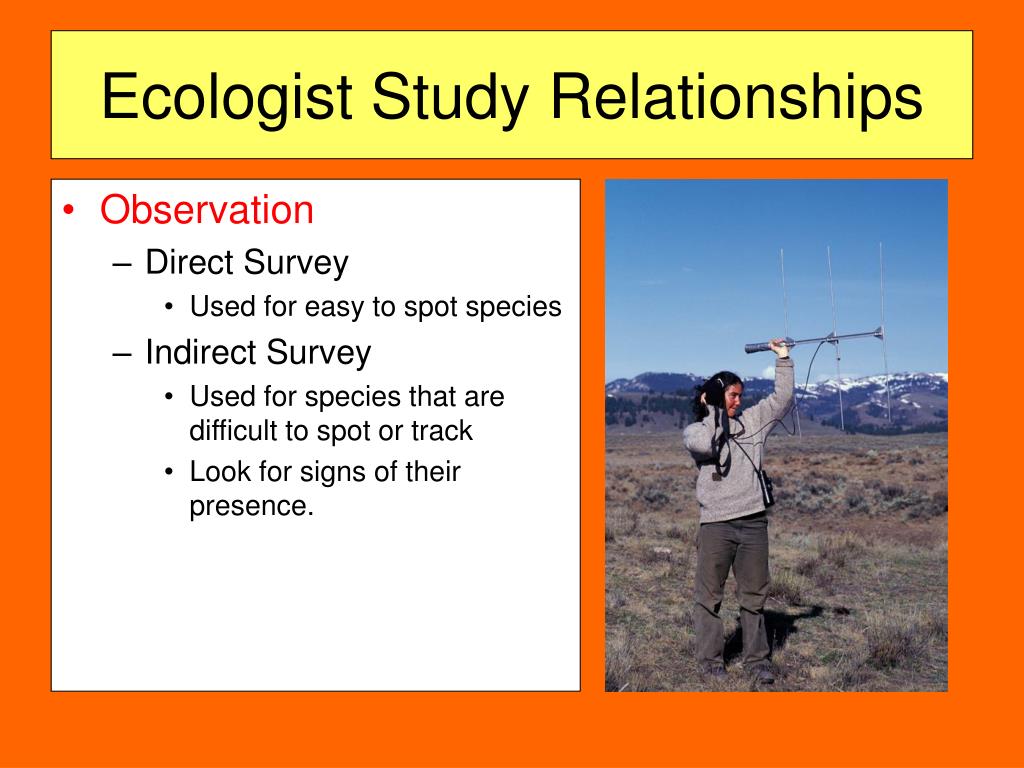 Ecologist Study Relationships

• Observation
– Direct Survey
• Used for easy to spot species
– Indirect Survey
• Used for species that are difficult to spot or track
• Look for signs of their presence.